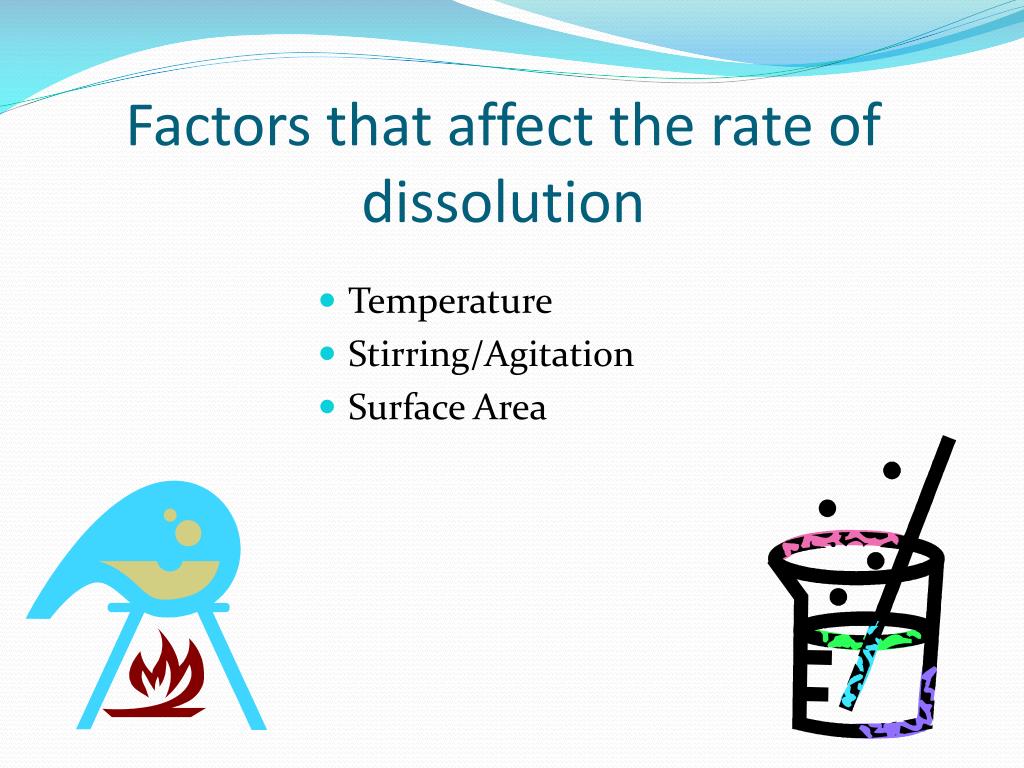 Factors that affect the rate of dissolution

- Temperature
- Stirring/Agitation
- Surface Area